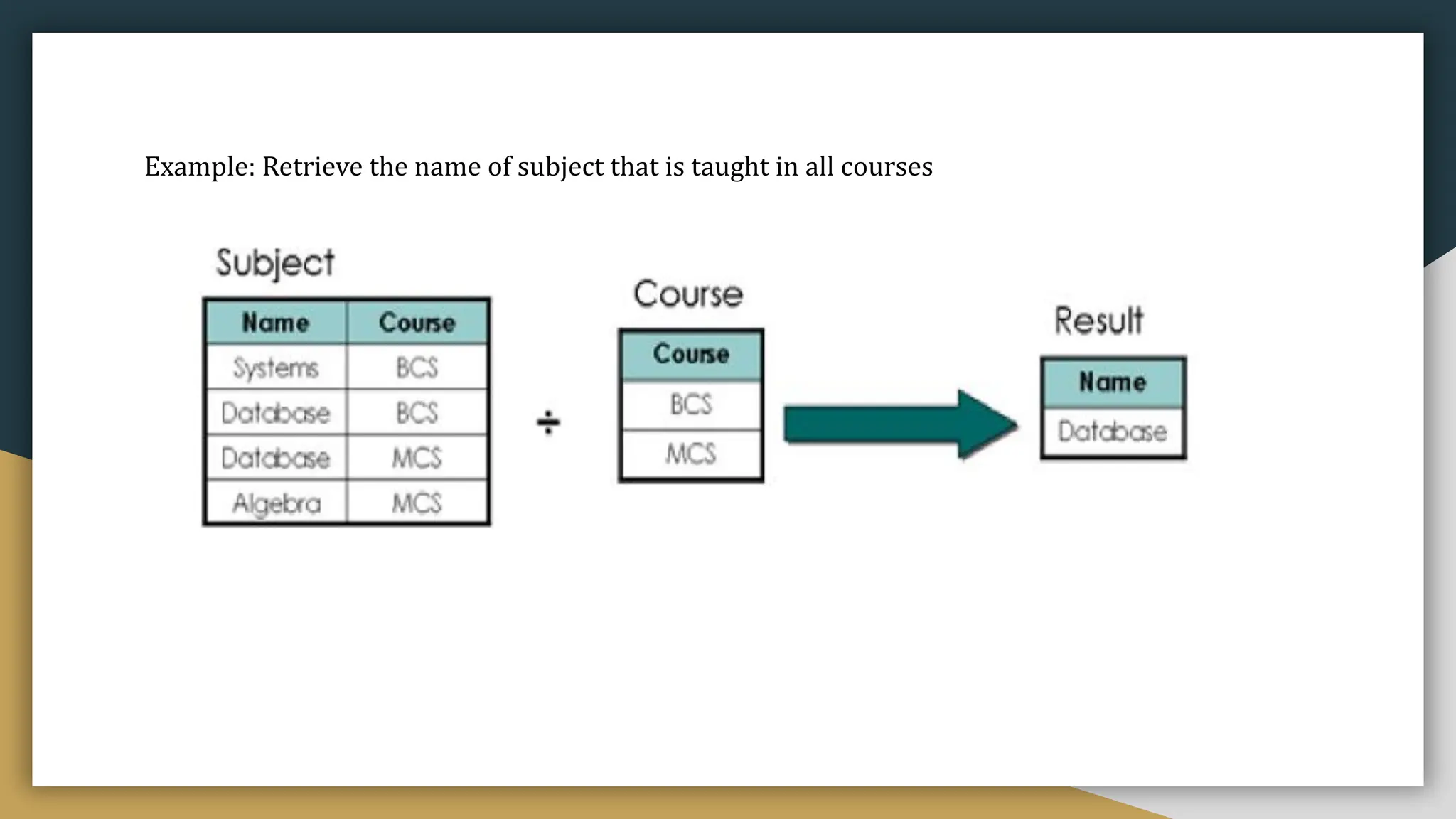 Example: Retrieve the name of subject that is taught in all courses

Subject

| Name | Course |
|---|---|
| Systems | BCS |
| Database | BCS |
| Database | MCS |
| Algebra | MCS |

÷

Course

| Course |
|---|
| BCS |
| MCS |

Result

| Name |
|---|
| Database |